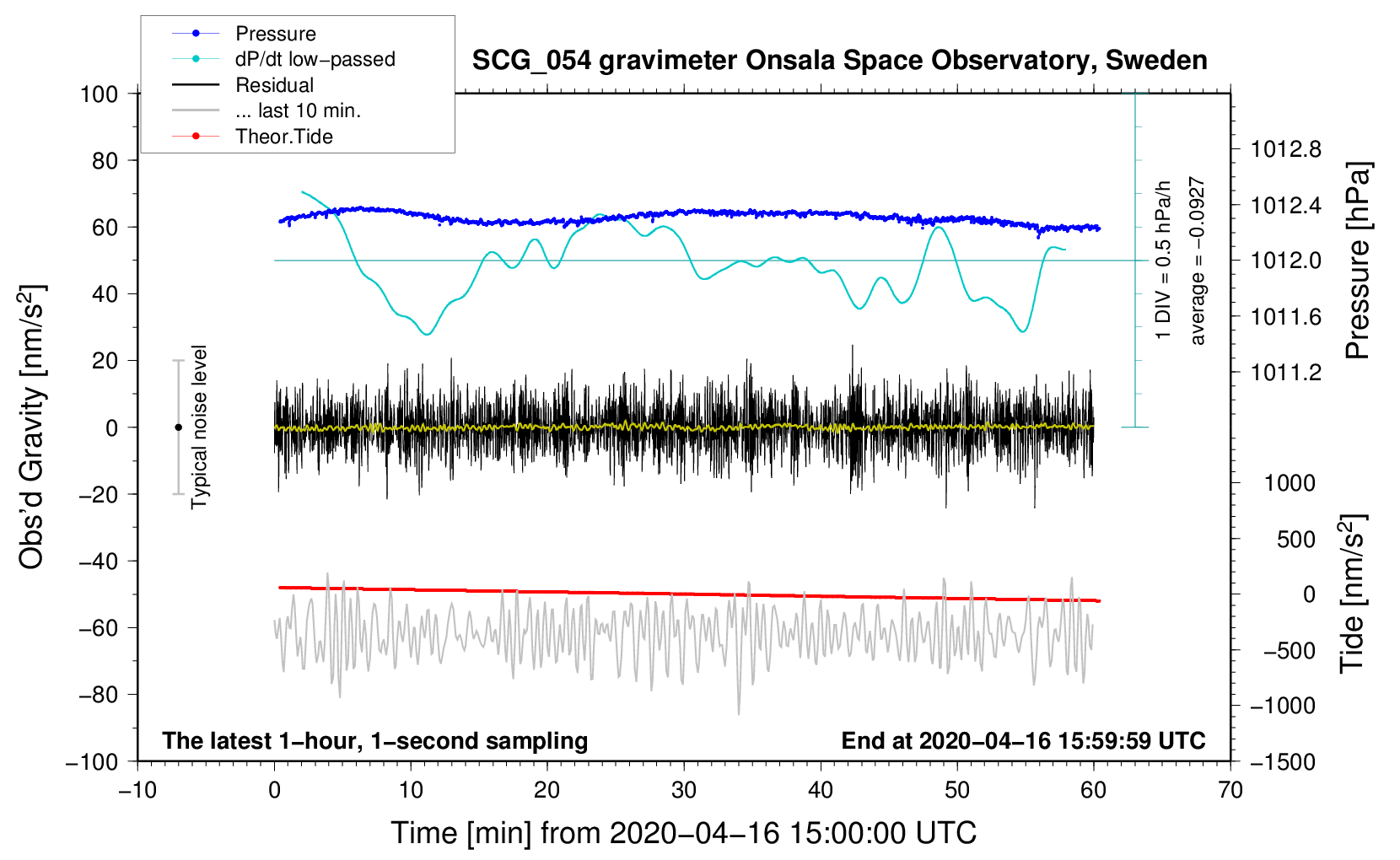 Pressure
dP/dt low−passed
Residual
... last 10 min.
Theor.Tide

SCG_054 gravimeter Onsala Space Observatory, Sweden

100
80
60
40
20
0
−20
−40
−60
−80
−100

Obs'd Gravity [nm/s$^2$]

Typical noise level

1 DIV = 0.5 hPa/h
average = −0.0927

1012.8
1012.4
1012.0
1011.6
1011.2

Pressure [hPa]

1000
500
0
−500
−1000
−1500

Tide [nm/s$^2$]

The latest 1−hour, 1−second sampling
End at 2020−04−16 15:59:59 UTC

−10
0
10
20
30
40
50
60
70

Time [min] from 2020−04−16 15:00:00 UTC